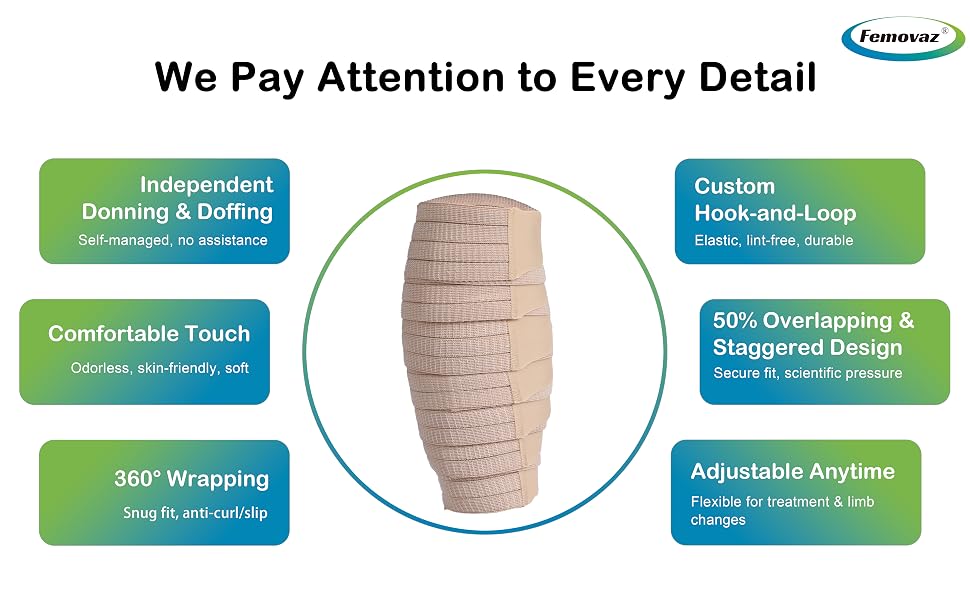 Femovaz®

We Pay Attention to Every Detail

Independent Donning & Doffing
Self-managed, no assistance

Comfortable Touch
Odorless, skin-friendly, soft

360° Wrapping
Snug fit, anti-curl/slip

Custom Hook-and-Loop
Elastic, lint-free, durable

50% Overlapping & Staggered Design
Secure fit, scientific pressure

Adjustable Anytime
Flexible for treatment & limb changes